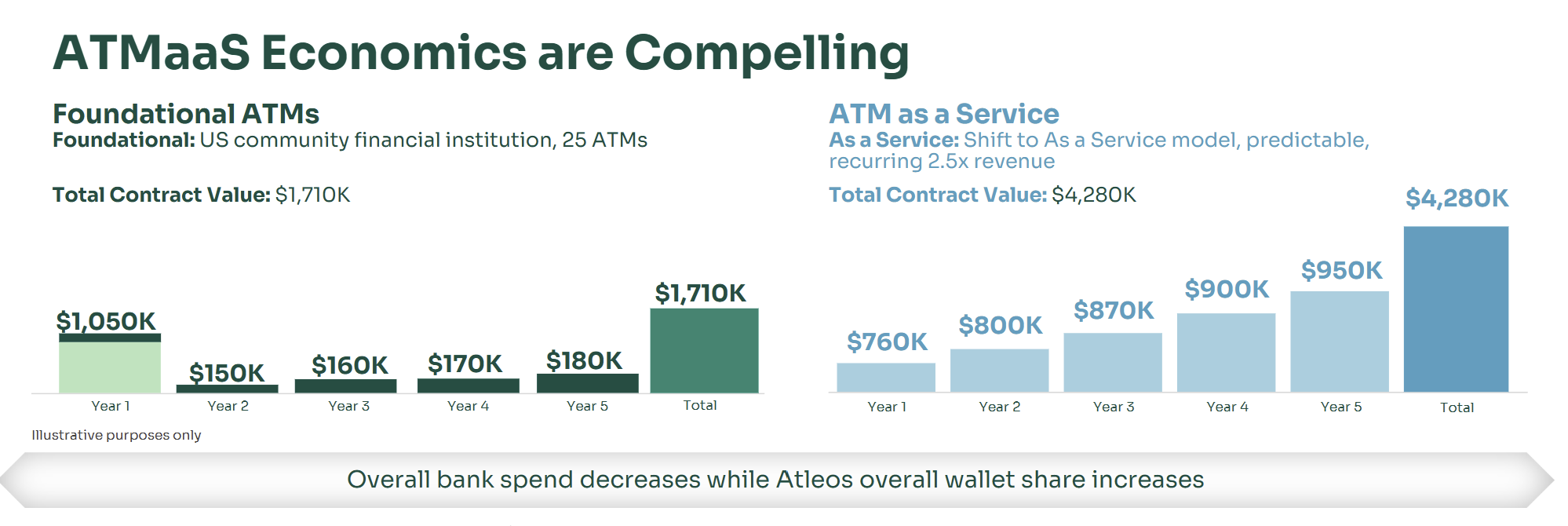 ATMaaS Economics are Compelling

Foundational ATMs
Foundational: US community financial institution, 25 ATMs

Total Contract Value: $1,710K

$1,050K
$150K
$160K
$170K
$180K
$1,710K

Year 1
Year 2
Year 3
Year 4
Year 5
Total

Illustrative purposes only

ATM as a Service
As a Service: Shift to As a Service model, predictable, recurring 2.5x revenue

Total Contract Value: $4,280K

$760K
$800K
$870K
$900K
$950K
$4,280K

Year 1
Year 2
Year 3
Year 4
Year 5
Total

Overall bank spend decreases while Atleos overall wallet share increases